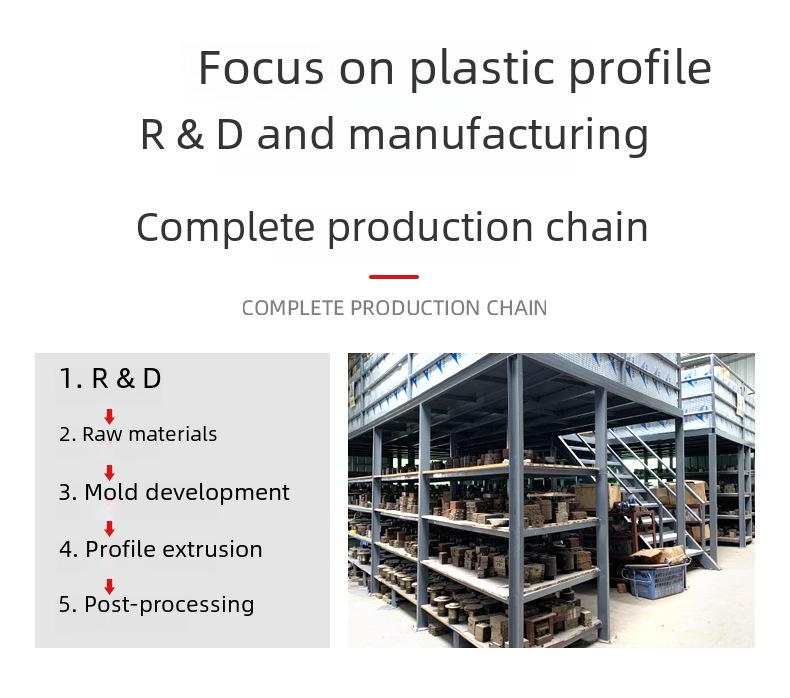 Focus on plastic profile
R & D and manufacturing

Complete production chain

COMPLETE PRODUCTION CHAIN

1. R & D

2. Raw materials

3. Mold development

4. Profile extrusion

5. Post-processing